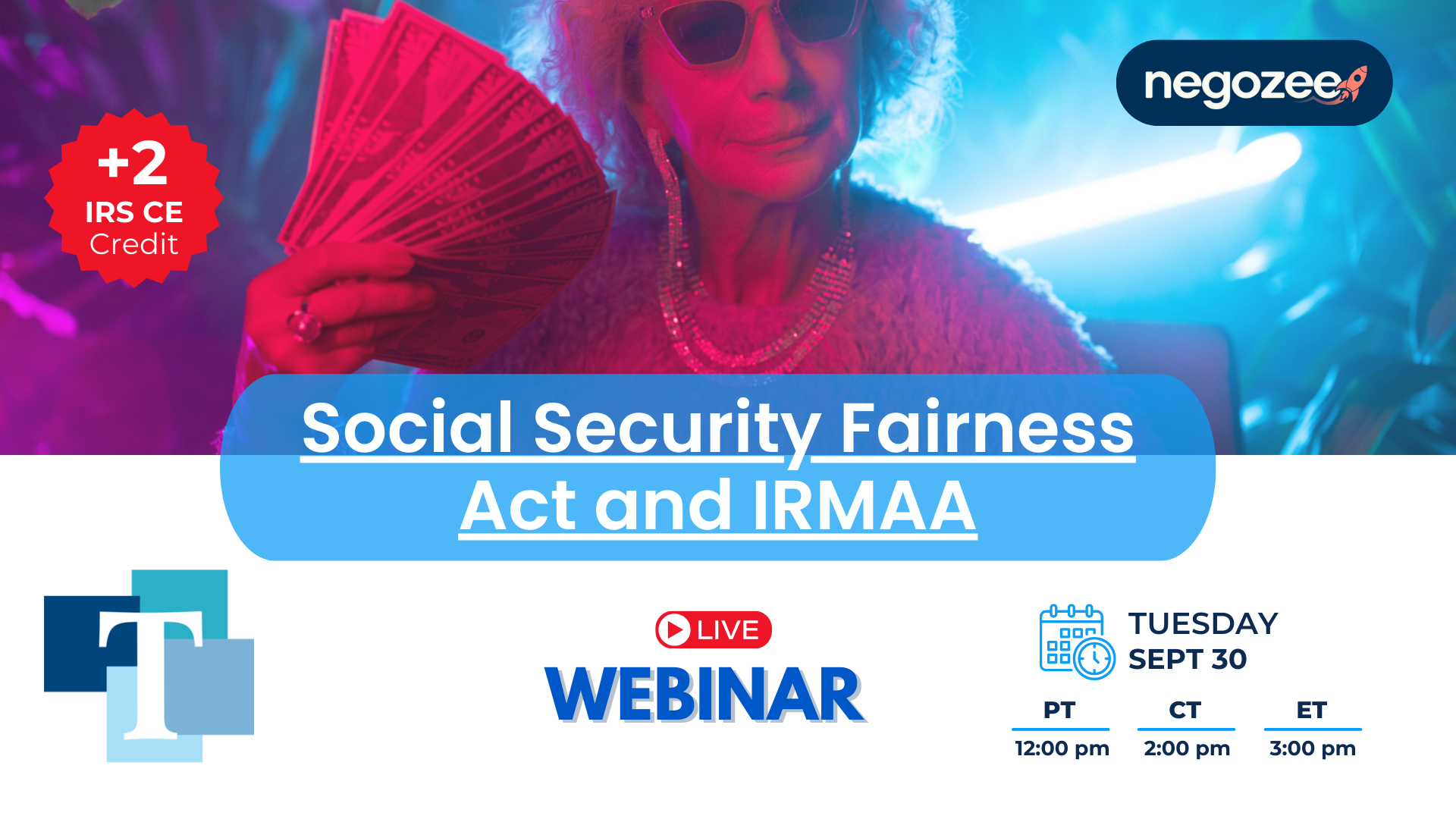 +2
IRS CE
Credit

negozee

Social Security Fairness Act and IRMAA

T

LIVE
WEBINAR

TUESDAY
SEPT 30

| PT | CT | ET |
|---|---|---|
| 12:00 pm | 2:00 pm | 3:00 pm |